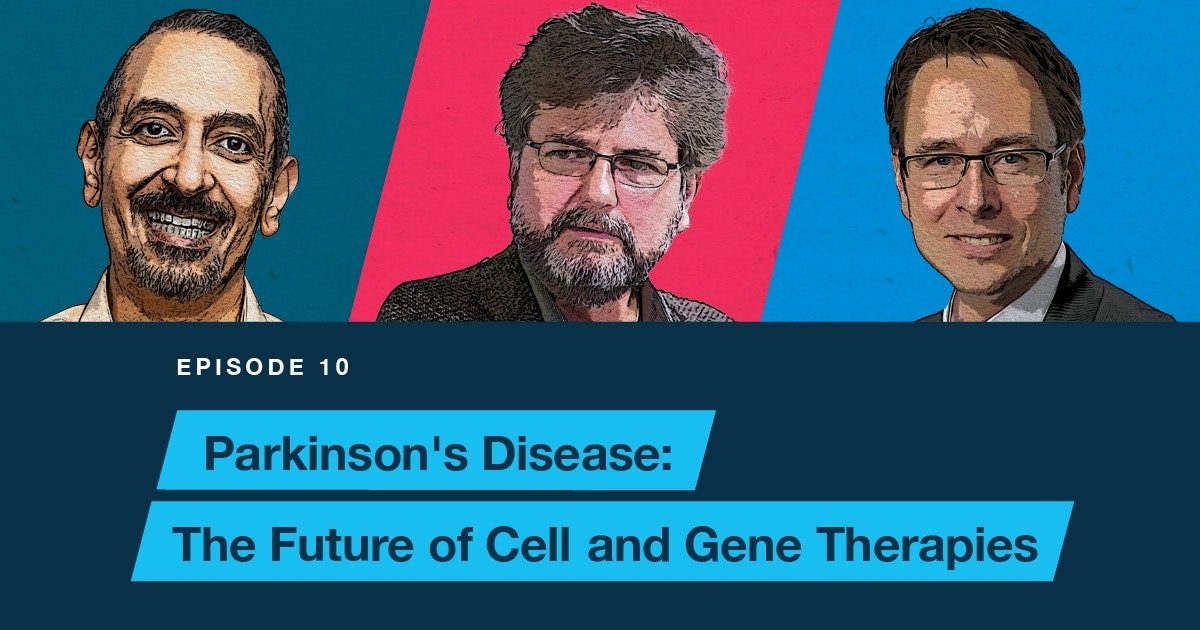 EPISODE 10

Parkinson's Disease:
The Future of Cell and Gene Therapies